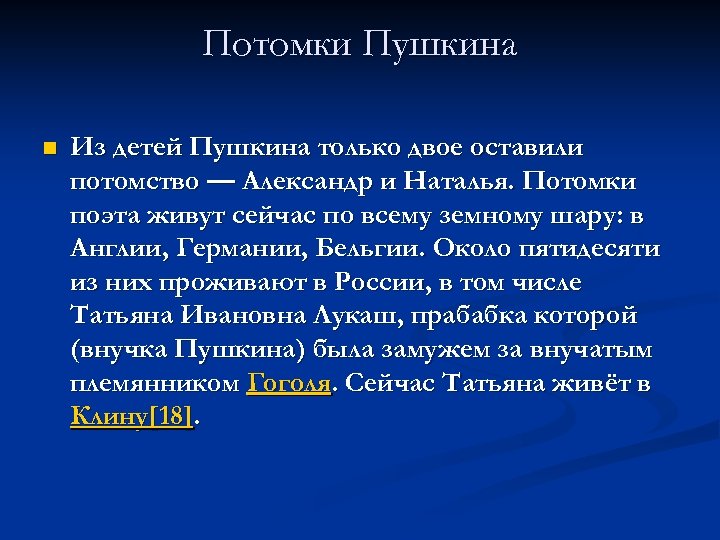 Потомки Пушкина

Из детей Пушкина только двое оставили потомство — Александр и Наталья. Потомки поэта живут сейчас по всему земному шару: в Англии, Германии, Бельгии. Около пятидесяти из них проживают в России, в том числе Татьяна Ивановна Лукаш, прабабка которой (внучка Пушкина) была замужем за внучатым племянником Гоголя. Сейчас Татьяна живёт в Клину[18].